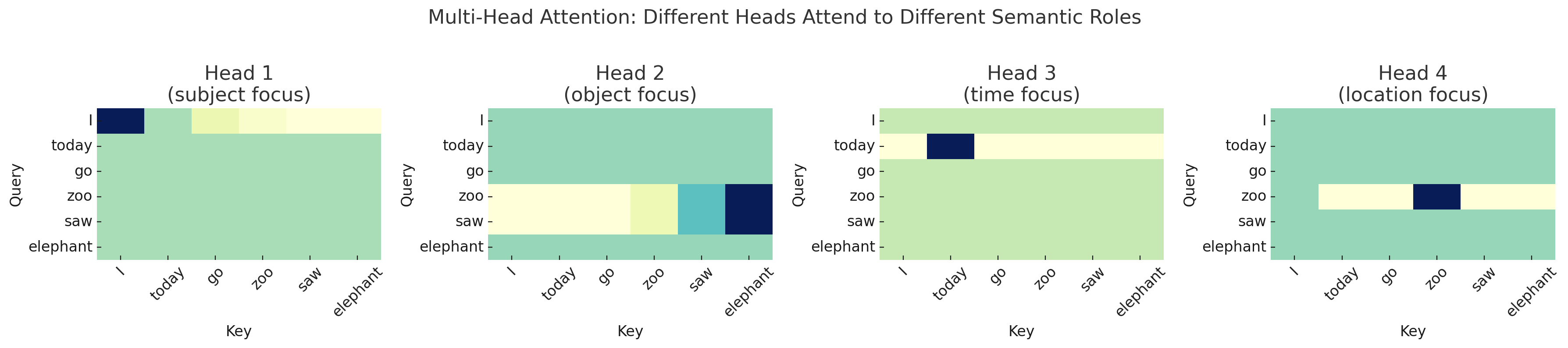 Multi-Head Attention: Different Heads Attend to Different Semantic Roles

Head 1
(subject focus)

Query

I
today
go
zoo
saw
elephant

I
today
go
zoo
saw
elephant

Key

Head 2
(object focus)

Query

I
today
go
zoo
saw
elephant

I
today
go
zoo
saw
elephant

Key

Head 3
(time focus)

Query

I
today
go
zoo
saw
elephant

I
today
go
zoo
saw
elephant

Key

Head 4
(location focus)

Query

I
today
go
zoo
saw
elephant

I
today
go
zoo
saw
elephant

Key